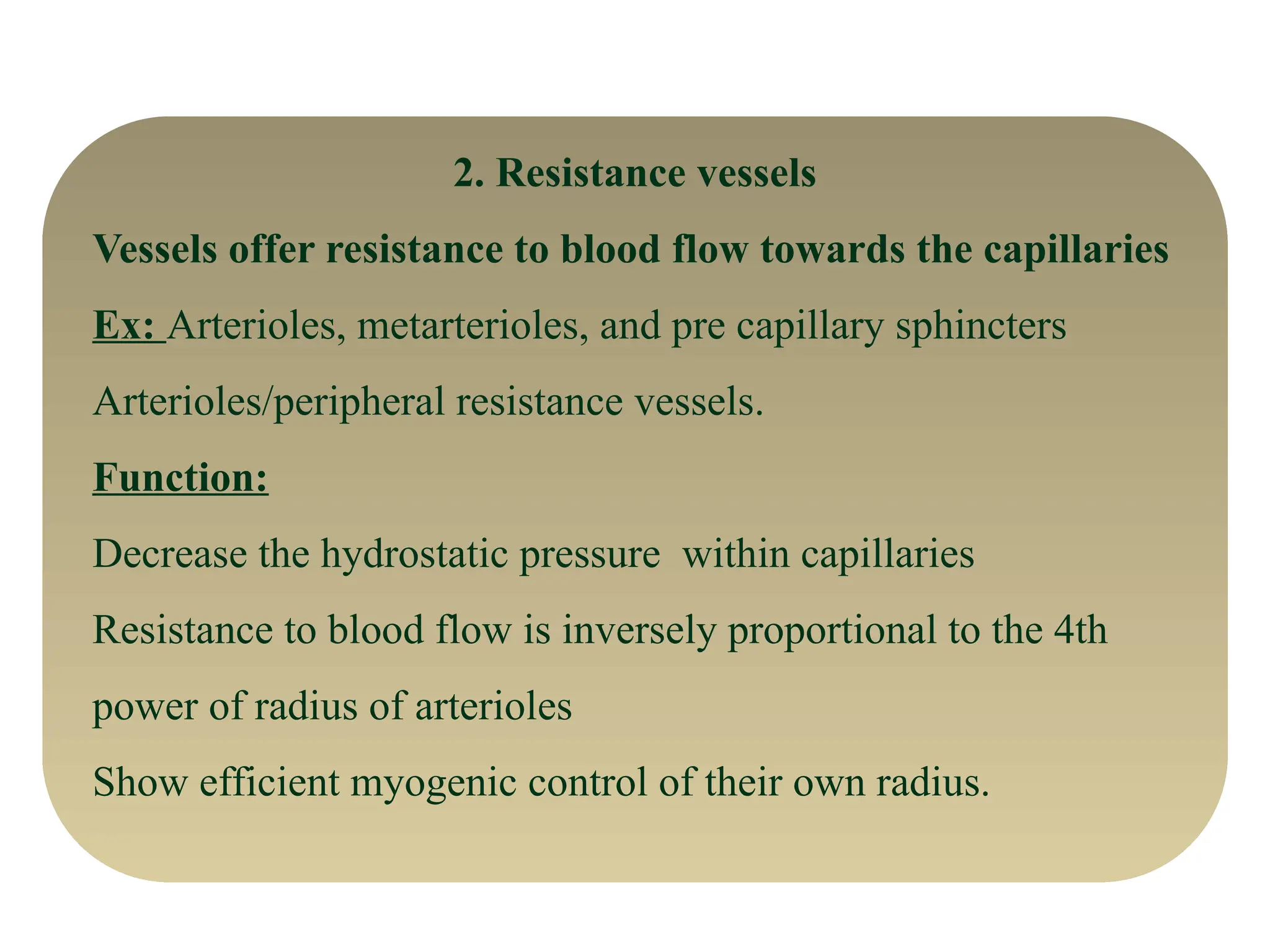 2. Resistance vessels

Vessels offer resistance to blood flow towards the capillaries

Ex: Arterioles, metarterioles, and pre capillary sphincters

Arterioles/peripheral resistance vessels.

Function:

Decrease the hydrostatic pressure within capillaries

Resistance to blood flow is inversely proportional to the 4th power of radius of arterioles

Show efficient myogenic control of their own radius.